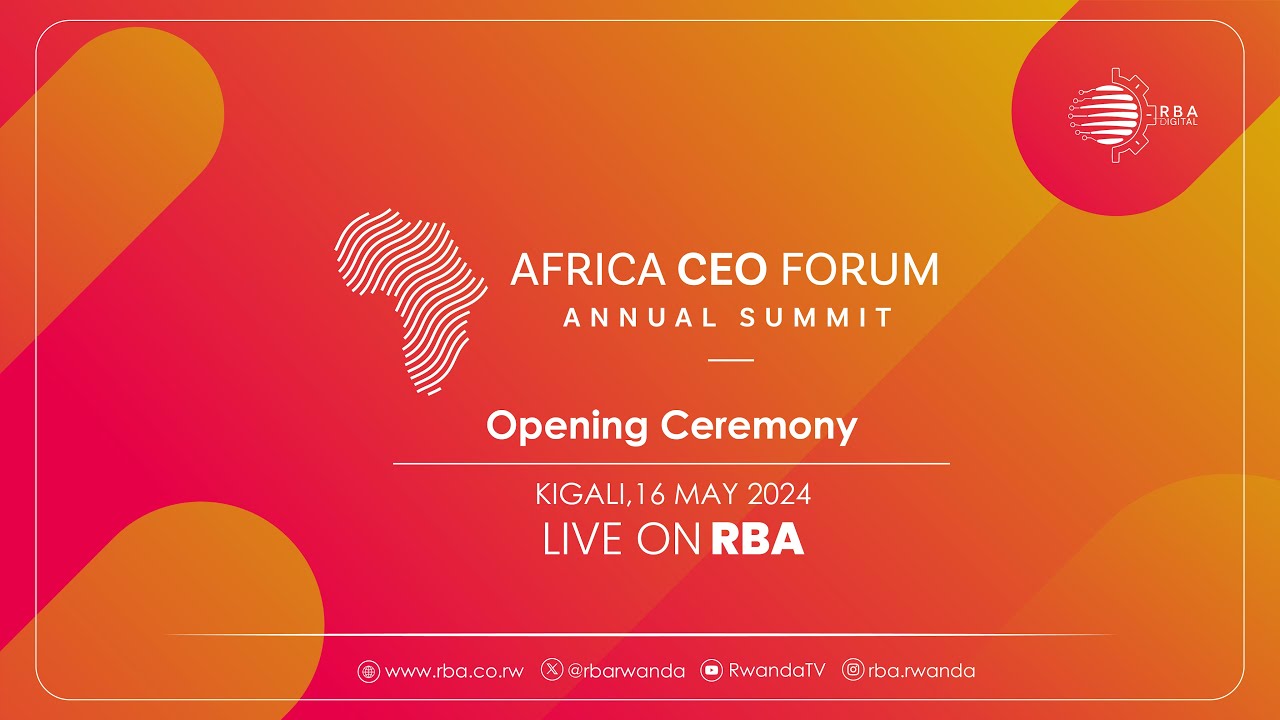 RBA DIGITAL

AFRICA CEO FORUM
ANNUAL SUMMIT

Opening Ceremony

KIGALI,16 MAY 2024
LIVE ON RBA

www.rba.co.rw @rbarwanda RwandaTV rba.rwanda